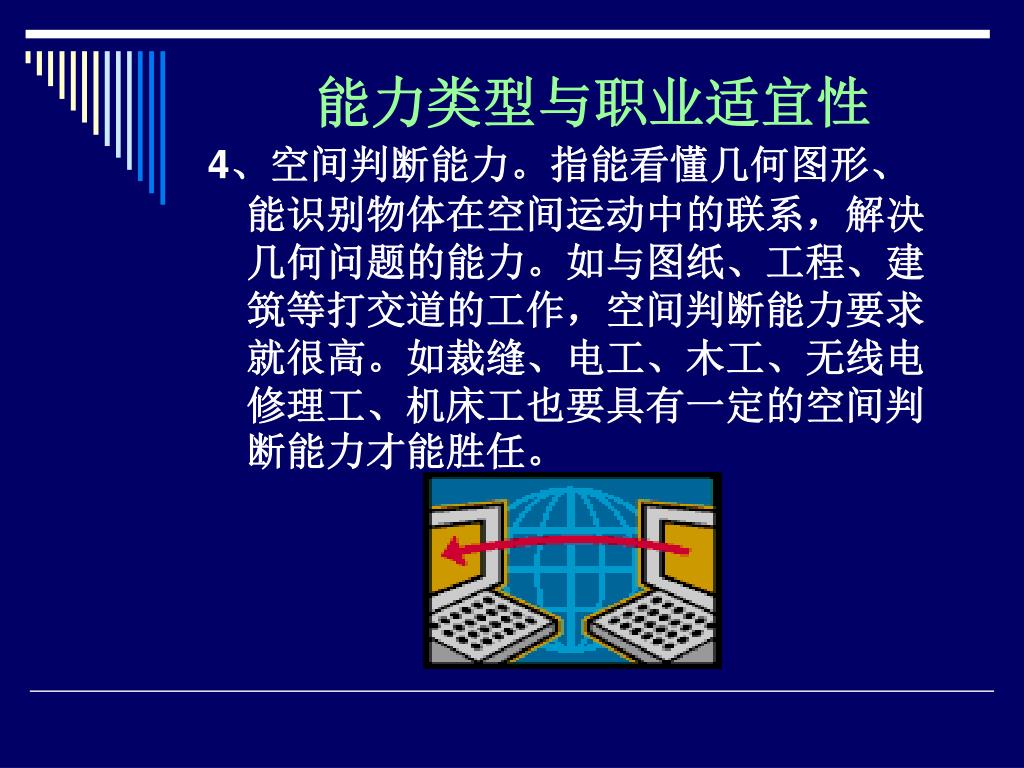 能力类型与职业适宜性

4、空间判断能力。指能看懂几何图形、能识别物体在空间运动中的联系，解决几何问题的能力。如与图纸、工程、建筑等打交道的工作，空间判断能力要求就很高。如裁缝、电工、木工、无线电修理工、机床工也要具有一定的空间判断能力才能胜任。